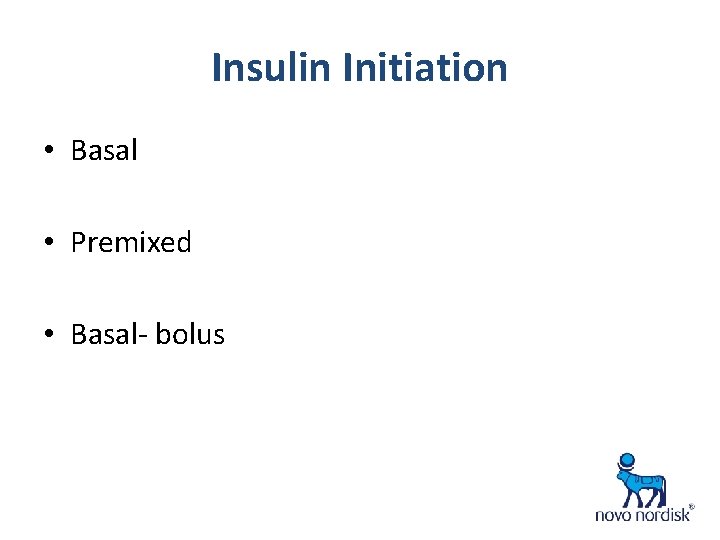 Insulin Initiation

• Basal

• Premixed

• Basal- bolus

novo nordisk®